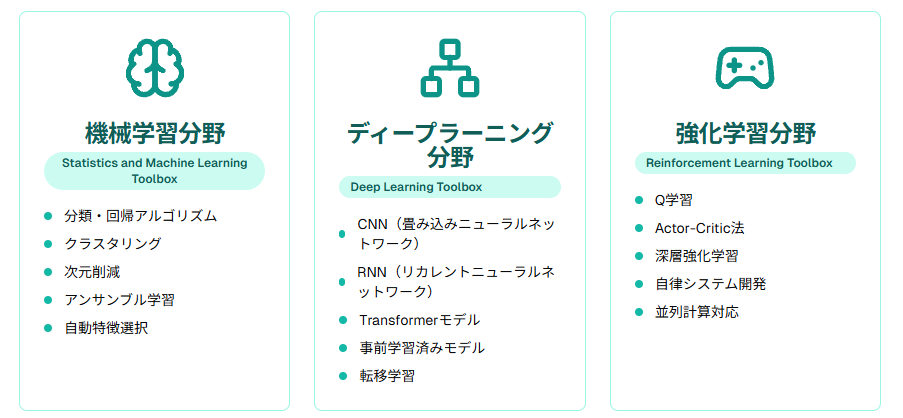 機械学習分野

Statistics and Machine Learning Toolbox

- 分類・回帰アルゴリズム
- クラスタリング
- 次元削減
- アンサンブル学習
- 自動特徴選択

ディープラーニング分野

Deep Learning Toolbox

- CNN（畳み込みニューラルネットワーク）
- RNN（リカレントニューラルネットワーク）
- Transformerモデル
- 事前学習済みモデル
- 転移学習

強化学習分野

Reinforcement Learning Toolbox

- Q学習
- Actor-Critic法
- 深層強化学習
- 自律システム開発
- 並列計算対応